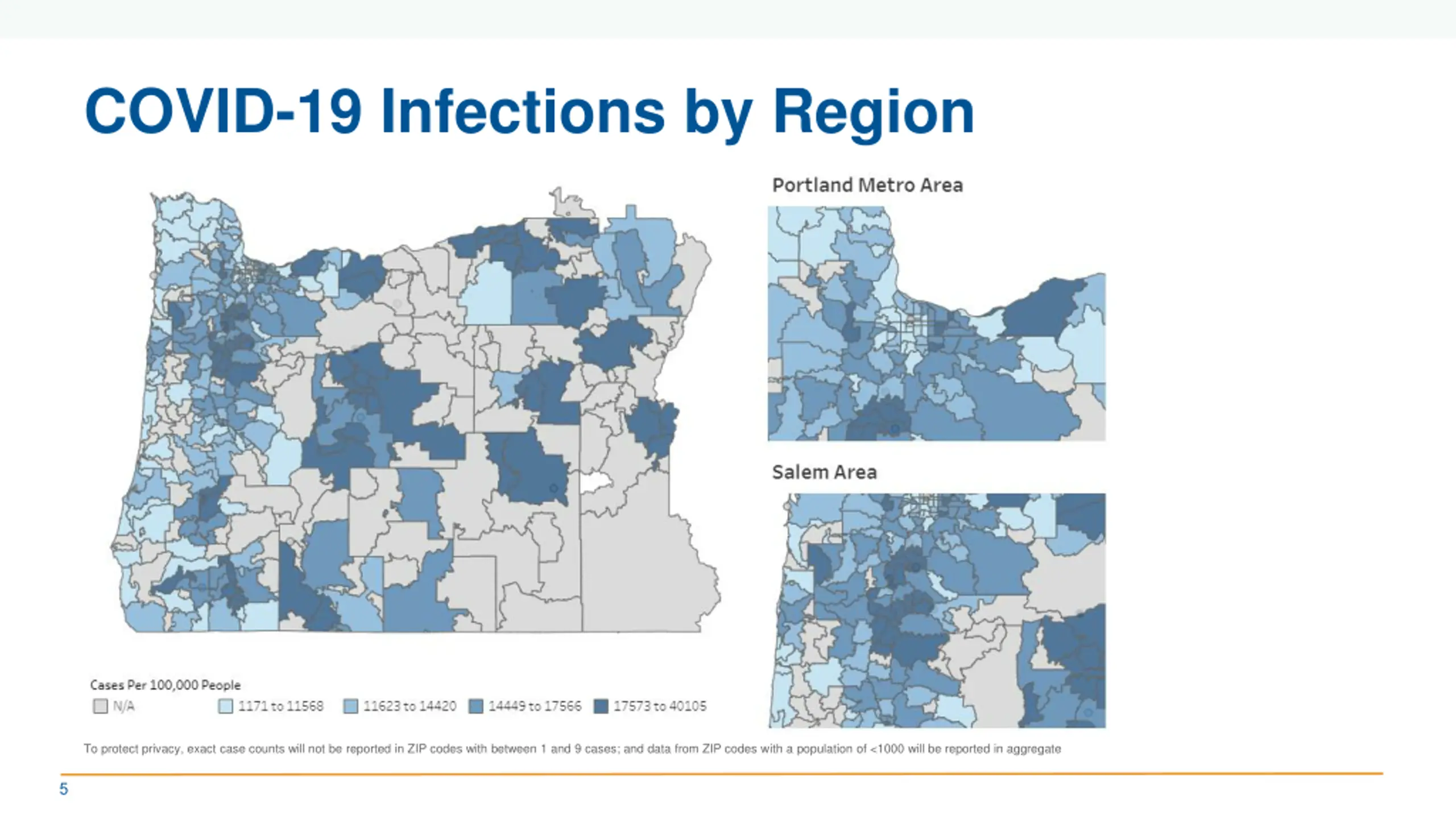 COVID-19 Infections by Region

Portland Metro Area

Salem Area

Cases Per 100,000 People

N/A

1171 to 11568

11623 to 14420

14449 to 17566

17573 to 40105

To protect privacy, exact case counts will not be reported in ZIP codes with between 1 and 9 cases; and data from ZIP codes with a population of <1000 will be reported in aggregate

5